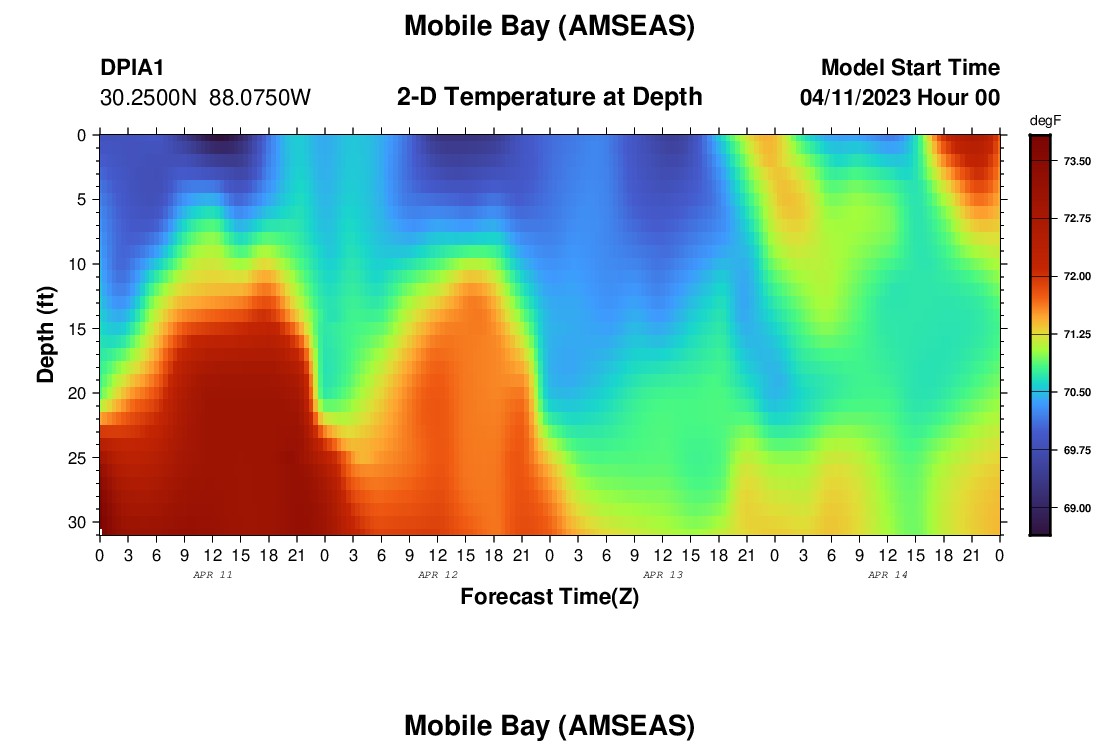 Mobile Bay (AMSEAS)

DPIA1
30.2500N 88.0750W

2-D Temperature at Depth

Model Start Time
04/11/2023 Hour 00

degF
73.50
72.75
72.00
71.25
70.50
69.75
69.00

Depth (ft)
0
5
10
15
20
25
30

0 3 6 9 12 15 18 21 0 3 6 9 12 15 18 21 0 3 6 9 12 15 18 21 0 3 6 9 12 15 18 21 0
APR 11
APR 12
APR 13
APR 14
Forecast Time(Z)

Mobile Bay (AMSEAS)